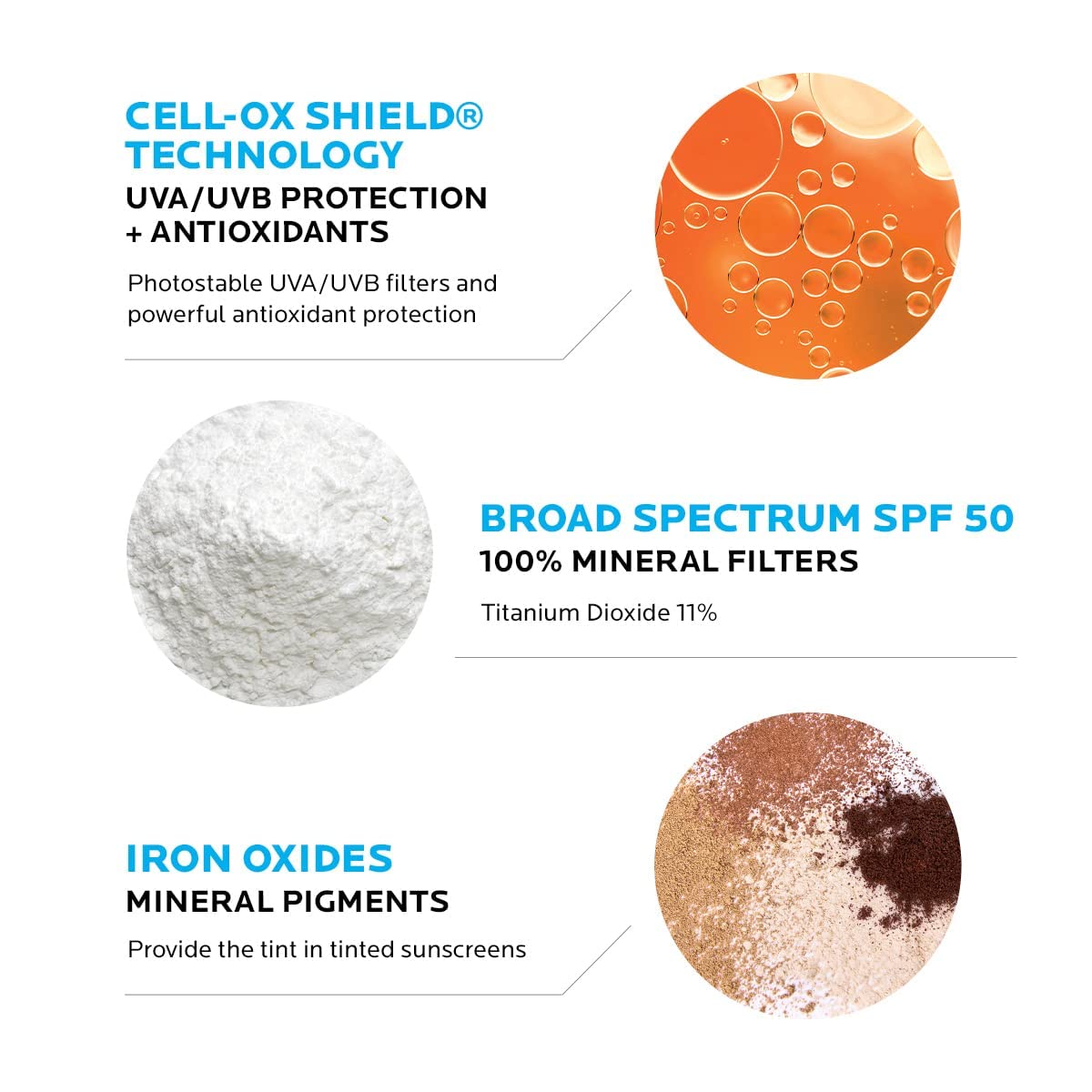 CELL-OX SHIELD® TECHNOLOGY
UVA/UVB PROTECTION + ANTIOXIDANTS

Photostable UVA/UVB filters and powerful antioxidant protection

BROAD SPECTRUM SPF 50
100% MINERAL FILTERS

Titanium Dioxide 11%

IRON OXIDES
MINERAL PIGMENTS

Provide the tint in tinted sunscreens